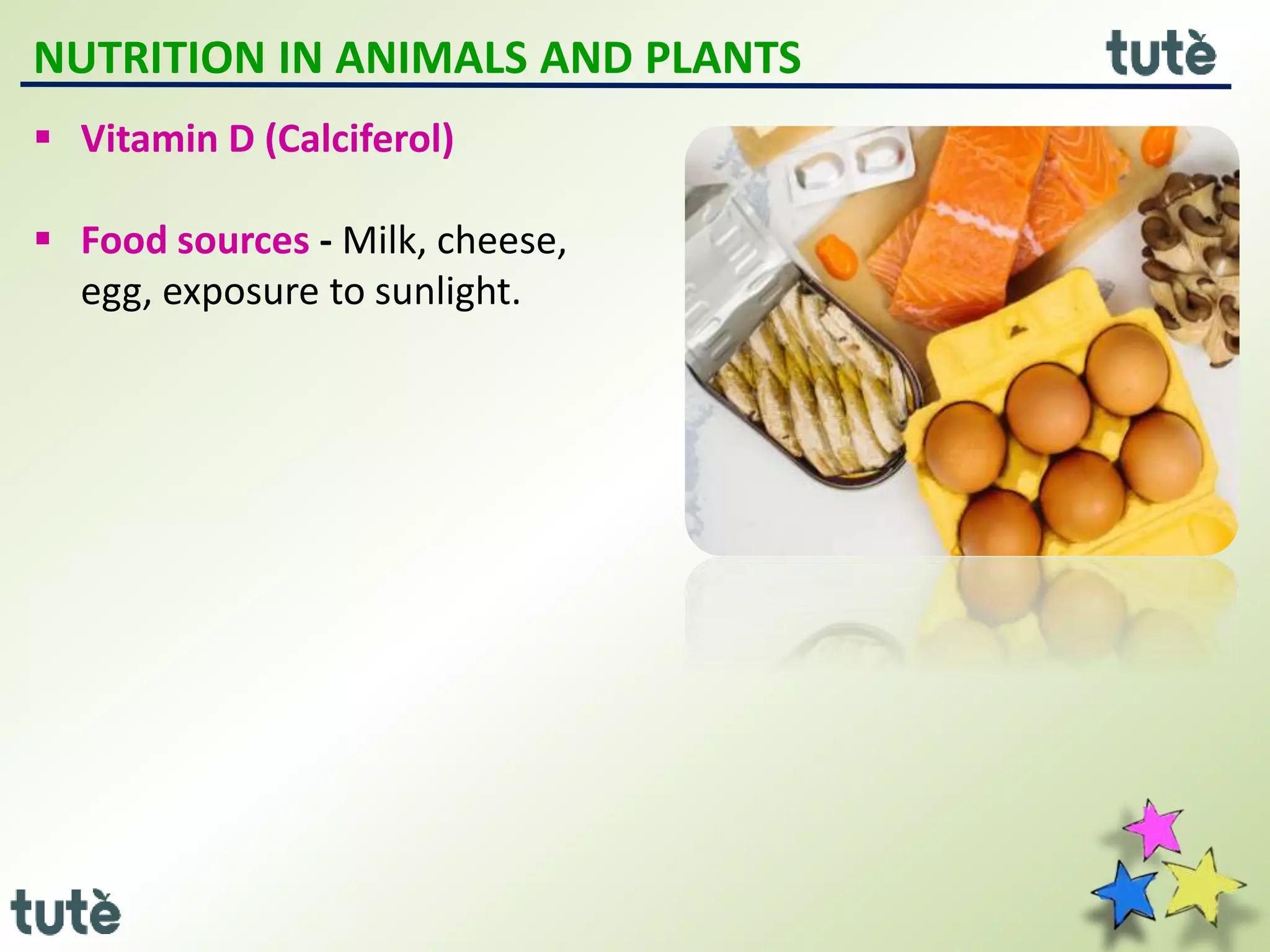 NUTRITION IN ANIMALS AND PLANTS

tutè

▪ Vitamin D (Calciferol)

▪ Food sources - Milk, cheese, egg, exposure to sunlight.

tutè